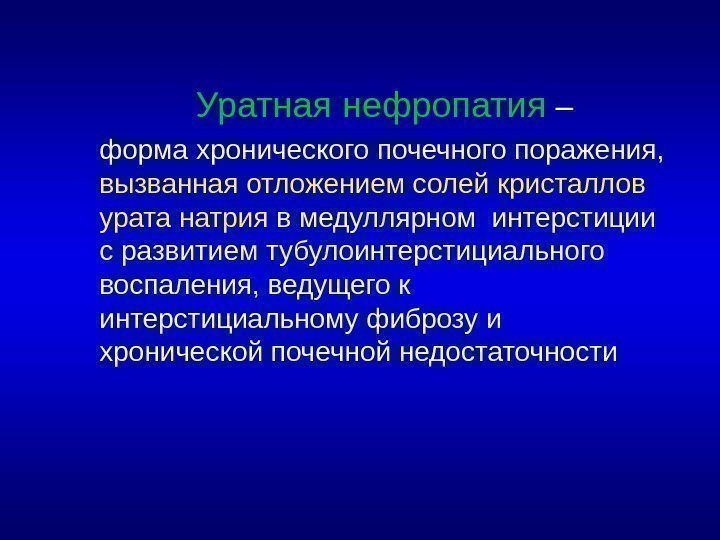 Уратная нефропатия –

форма хронического почечного поражения, вызванная отложением солей кристаллов урата натрия в медуллярном интерстиции с развитием тубулоинтерстициального воспаления, ведущего к интерстициальному фиброзу и хронической почечной недостаточности